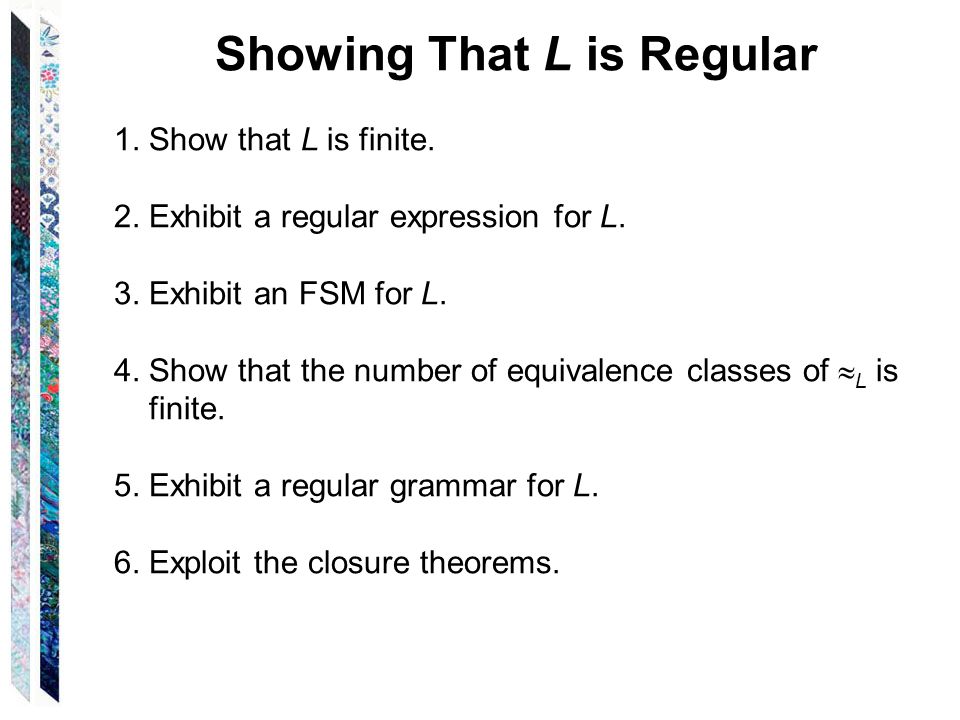 Showing That $L$ is Regular

1. Show that $L$ is finite.

2. Exhibit a regular expression for $L$.

3. Exhibit an FSM for $L$.

4. Show that the number of equivalence classes of $\approx_L$ is finite.

5. Exhibit a regular grammar for $L$.

6. Exploit the closure theorems.